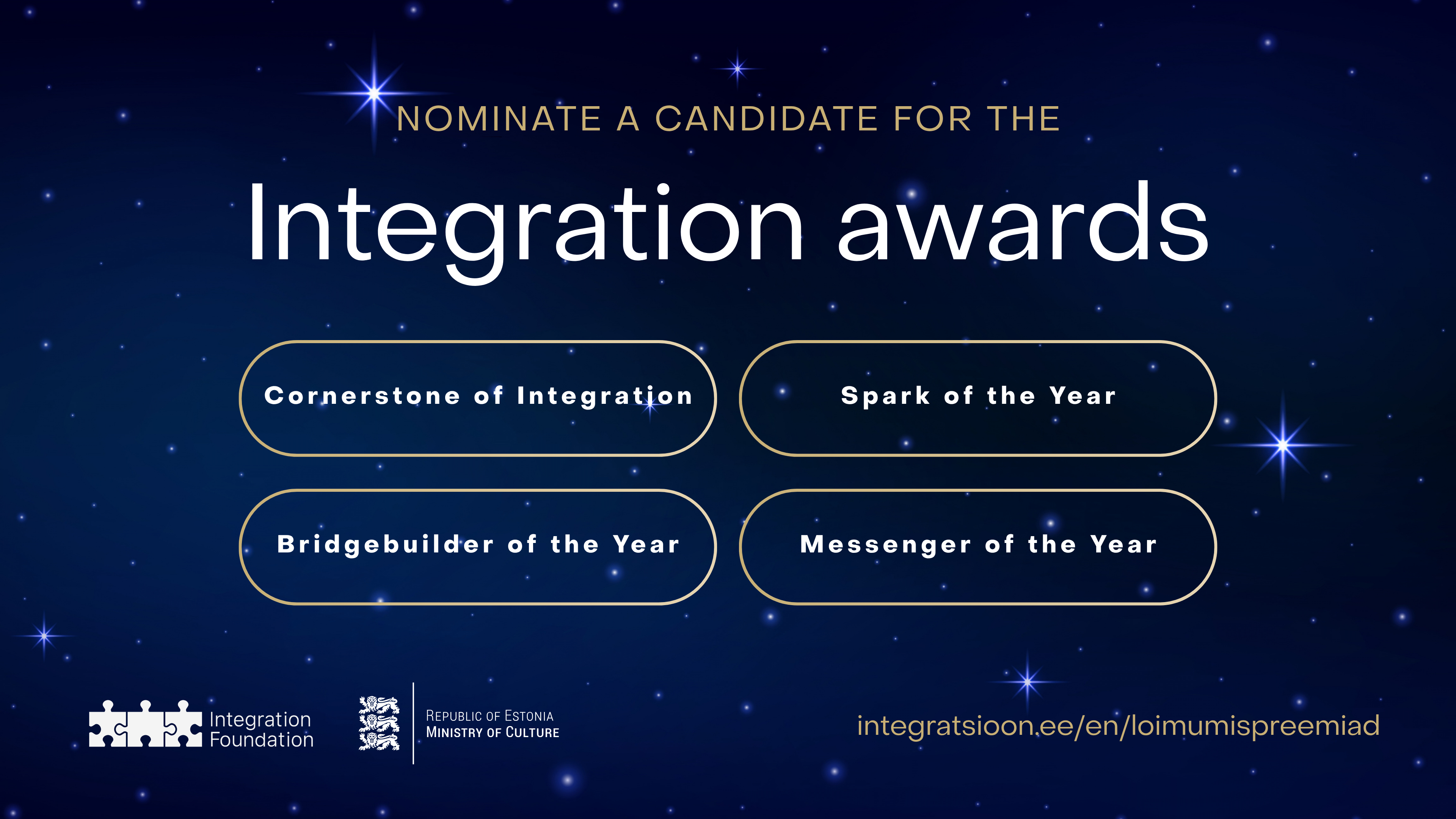 NOMINATE A CANDIDATE FOR THE

Integration awards

Cornerstone of Integration

Spark of the Year

Bridgebuilder of the Year

Messenger of the Year

Integration Foundation

REPUBLIC OF ESTONIA
MINISTRY OF CULTURE

integratsioon.ee/en/loimumispreemiad